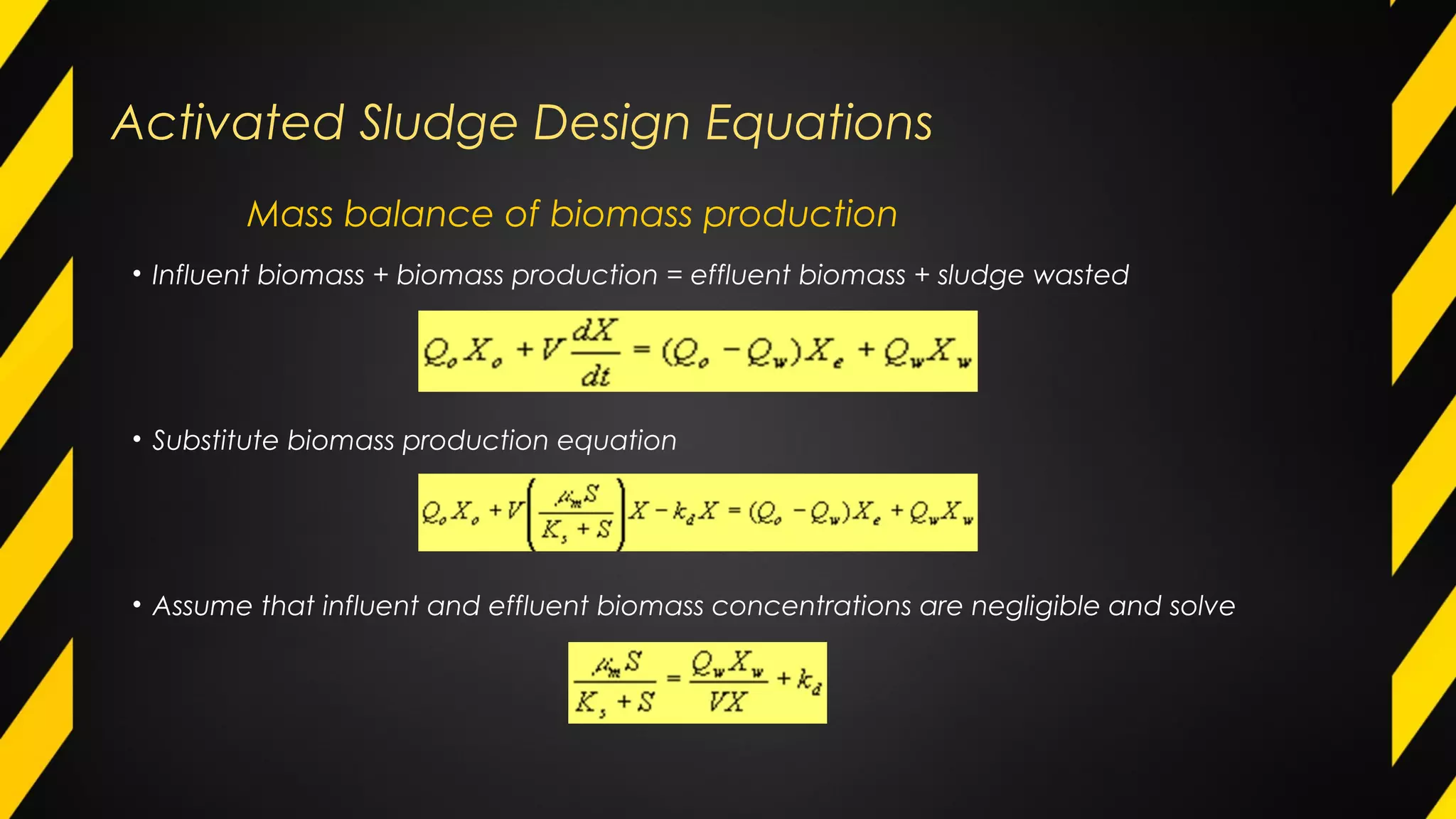 Activated Sludge Design Equations

Mass balance of biomass production

• Influent biomass + biomass production = effluent biomass + sludge wasted

$Q_o X_o + V\frac{dX}{dt} = (Q_o - Q_w)X_e + Q_w X_w$

• Substitute biomass production equation

$Q_o X_o + V\left(\frac{\mu_m S}{K_s + S}\right)X - k_d X = (Q_o - Q_w)X_e + Q_w X_w$

• Assume that influent and effluent biomass concentrations are negligible and solve

$\frac{\mu_m S}{K_s + S} = \frac{Q_w X_w}{VX} + k_d$